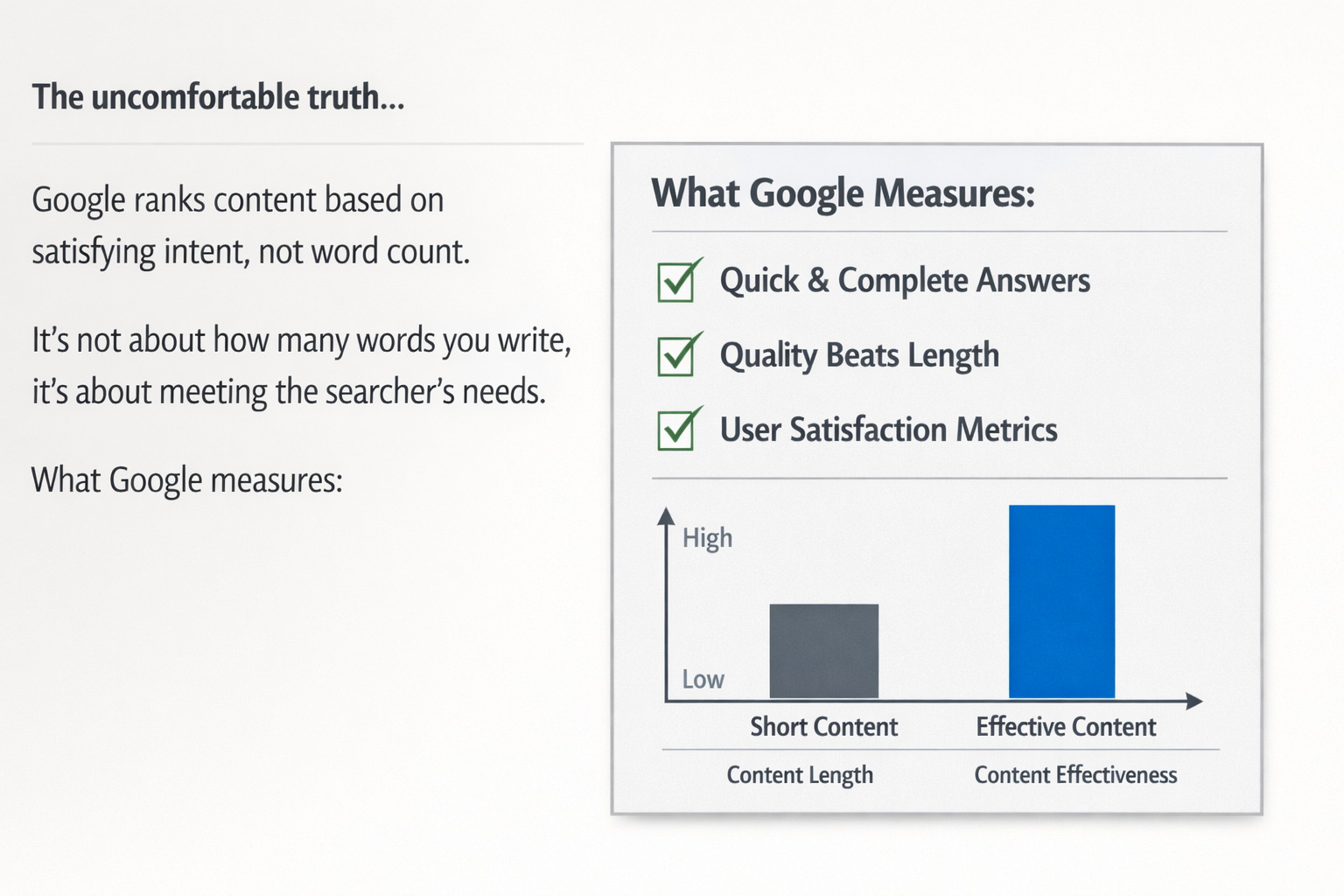 The uncomfortable truth...

Google ranks content based on satisfying intent, not word count.

It's not about how many words you write, it's about meeting the searcher's needs.

What Google measures:

What Google Measures:

Quick & Complete Answers

Quality Beats Length

User Satisfaction Metrics

High

Low

Short Content

Effective Content

Content Length

Content Effectiveness